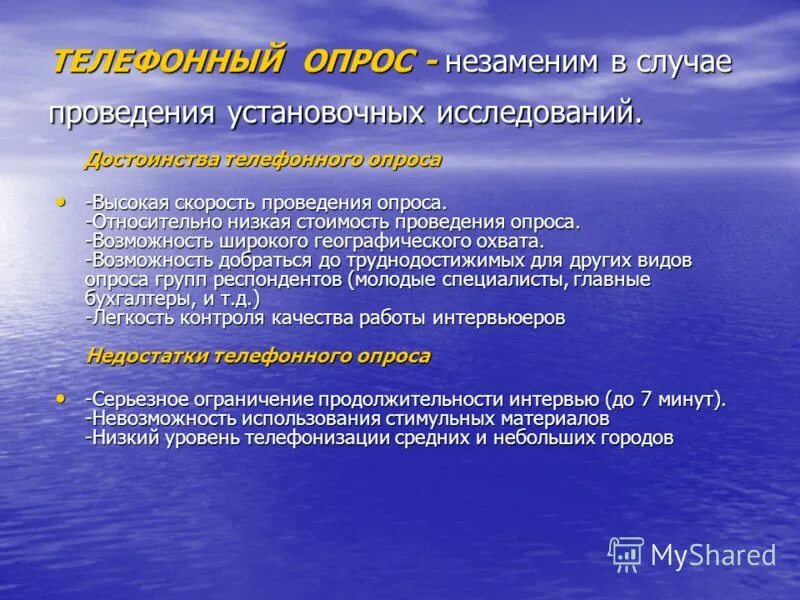 ТЕЛЕФОННЫЙ ОПРОС - незаменим в случае проведения установочных исследований.

Достоинства телефонного опроса

• -Высокая скорость проведения опроса.
-Относительно низкая стоимость проведения опроса.
-Возможность широкого географического охвата.
-Возможность добраться до труднодостижимых для других видов опроса групп респондентов (молодые специалисты, главные бухгалтеры, и т.д.)
-Легкость контроля качества работы интервьюеров

Недостатки телефонного опроса

• -Серьезное ограничение продолжительности интервью (до 7 минут).
-Невозможность использования стимульных материалов
-Низкий уровень телефонизации средних и небольших городов

MyShared